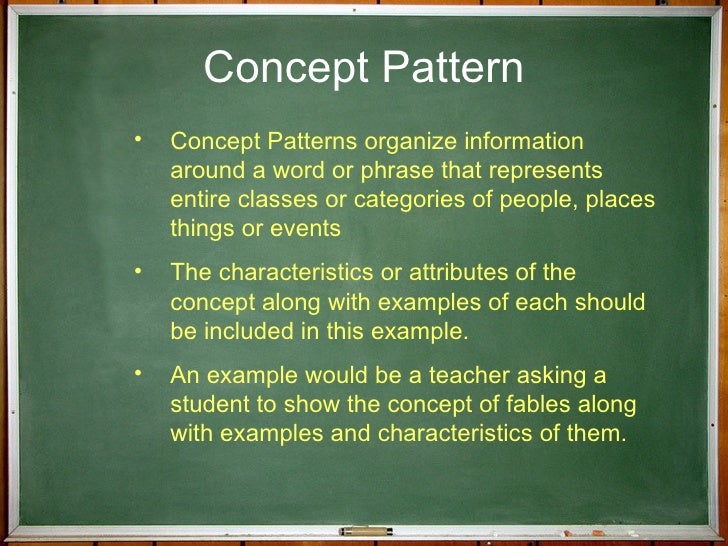 Concept Pattern

• Concept Patterns organize information around a word or phrase that represents entire classes or categories of people, places things or events

• The characteristics or attributes of the concept along with examples of each should be included in this example.

• An example would be a teacher asking a student to show the concept of fables along with examples and characteristics of them.